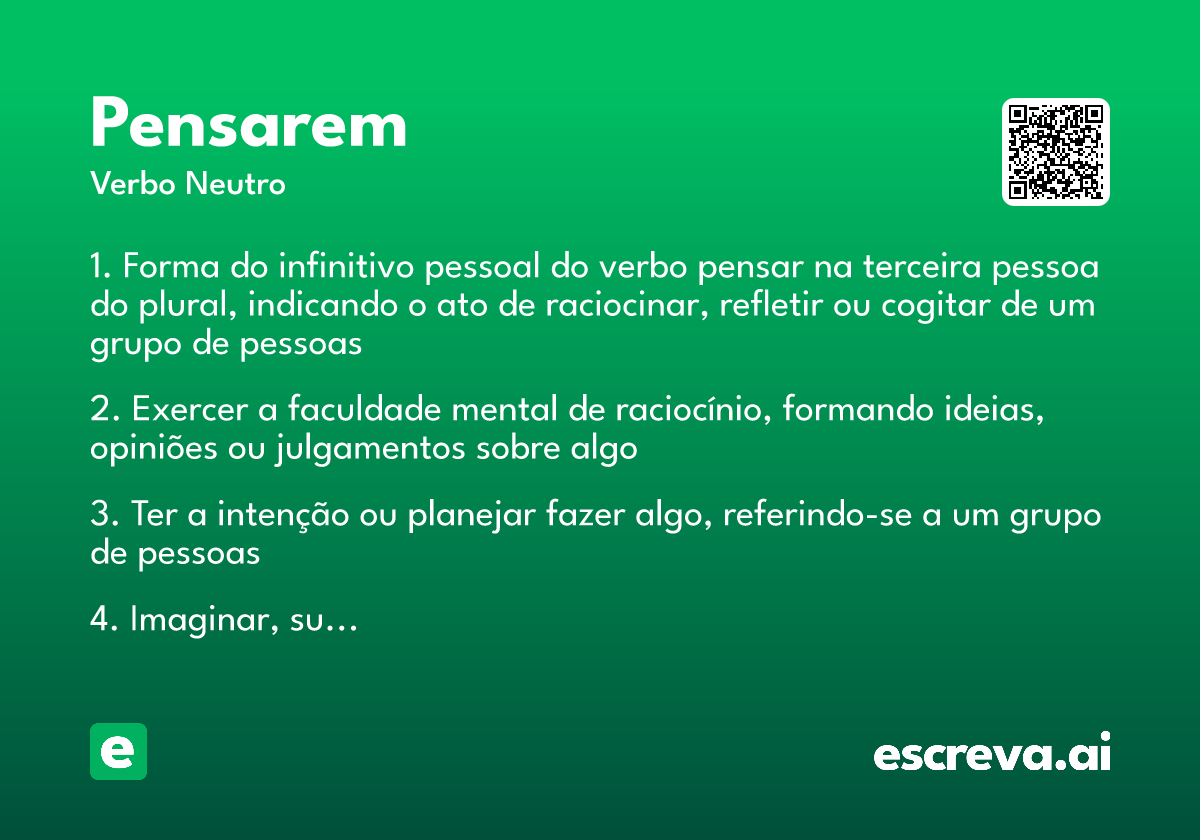 Pensarem

Verbo Neutro

1. Forma do infinitivo pessoal do verbo pensar na terceira pessoa do plural, indicando o ato de raciocinar, refletir ou cogitar de um grupo de pessoas

2. Exercer a faculdade mental de raciocínio, formando ideias, opiniões ou julgamentos sobre algo

3. Ter a intenção ou planejar fazer algo, referindo-se a um grupo de pessoas

4. Imaginar, su...

e

escreva.ai